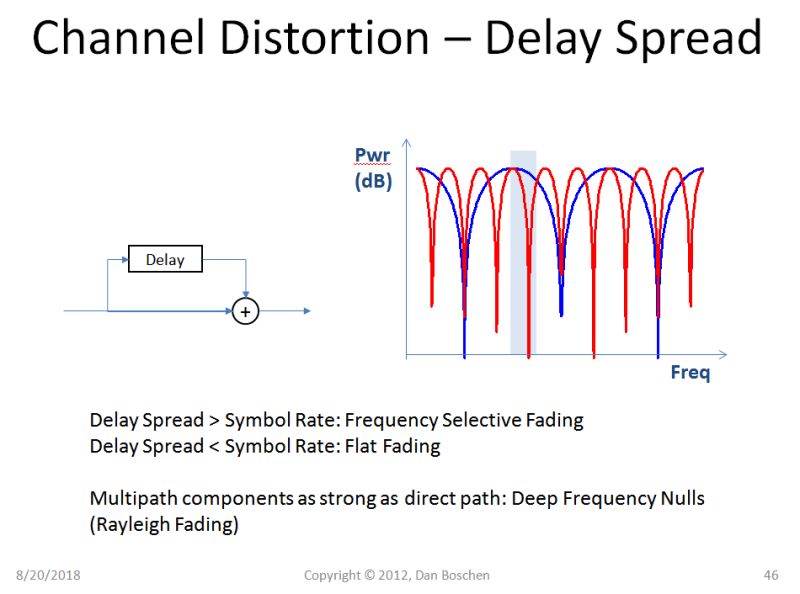 Channel Distortion – Delay Spread

Delay

+

Pwr
(dB)

Freq

Delay Spread > Symbol Rate: Frequency Selective Fading
Delay Spread < Symbol Rate: Flat Fading

Multipath components as strong as direct path: Deep Frequency Nulls (Rayleigh Fading)

8/20/2018

Copyright © 2012, Dan Boschen

46